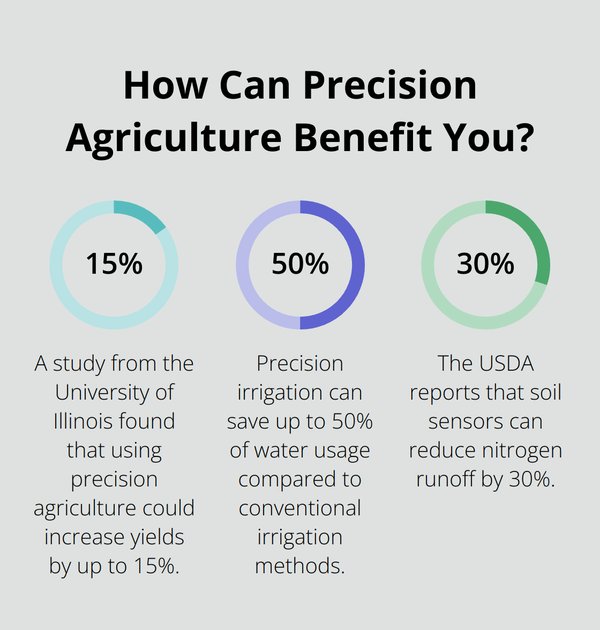 How Can Precision Agriculture Benefit You?

15%

A study from the University of Illinois found that using precision agriculture could increase yields by up to 15%.

50%

Precision irrigation can save up to 50% of water usage compared to conventional irrigation methods.

30%

The USDA reports that soil sensors can reduce nitrogen runoff by 30%.